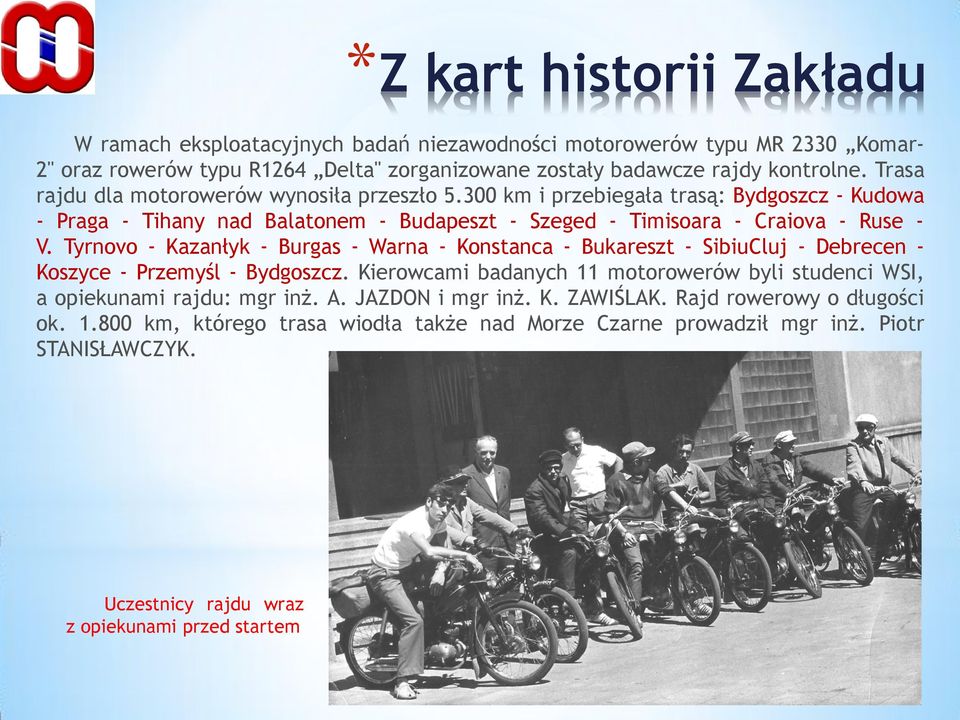 *Z kart historii Zakładu

W ramach eksploatacyjnych badań niezawodności motorowerów typu MR 2330 „Komar-2" oraz rowerów typu R1264 „Delta" zorganizowane zostały badawcze rajdy kontrolne. Trasa rajdu dla motorowerów wynosiła przeszło 5.300 km i przebiegała trasą: Bydgoszcz - Kudowa - Praga - Tihany nad Balatonem - Budapeszt - Szeged - Timisoara - Craiova - Ruse - V. Tyrnovo - Kazanłyk - Burgas - Warna - Konstanca - Bukareszt - SibiuCluj - Debrecen - Koszyce - Przemyśl - Bydgoszcz. Kierowcami badanych 11 motorowerów byli studenci WSI, a opiekunami rajdu: mgr inż. A. JAZDON i mgr inż. K. ZAWIŚLAK. Rajd rowerowy o długości ok. 1.800 km, którego trasa wiodła także nad Morze Czarne prowadził mgr inż. Piotr STANISŁAWCZYK.

Uczestnicy rajdu wraz z opiekunami przed startem